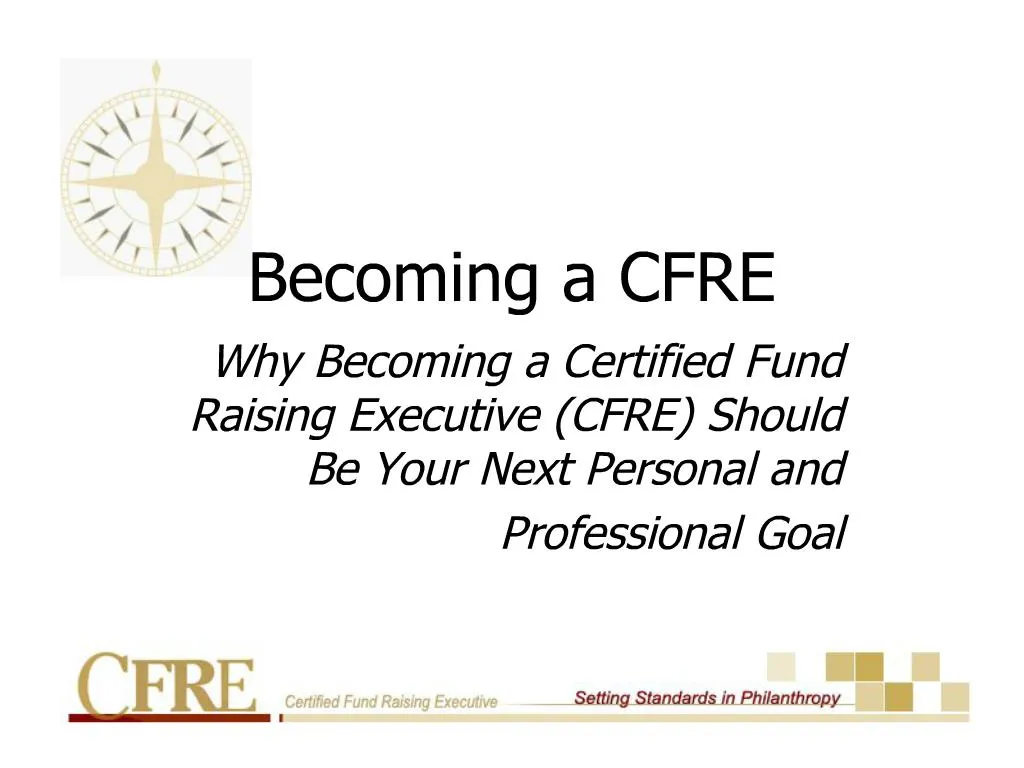 Becoming a CFRE

Why Becoming a Certified Fund Raising Executive (CFRE) Should Be Your Next Personal and Professional Goal

CFRE Certified Fund Raising Executive

Setting Standards in Philanthropy